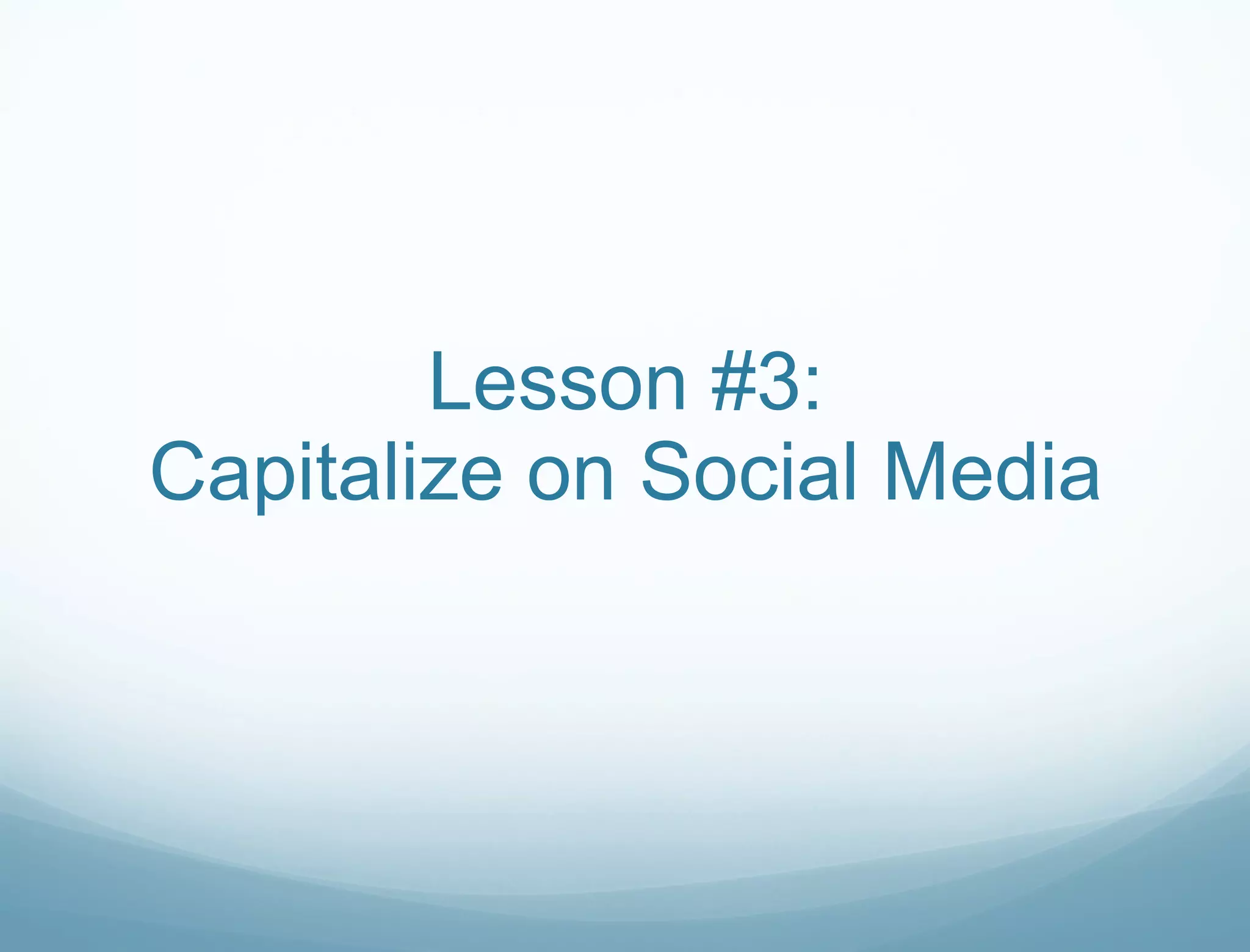 Lesson #3:
Capitalize on Social Media